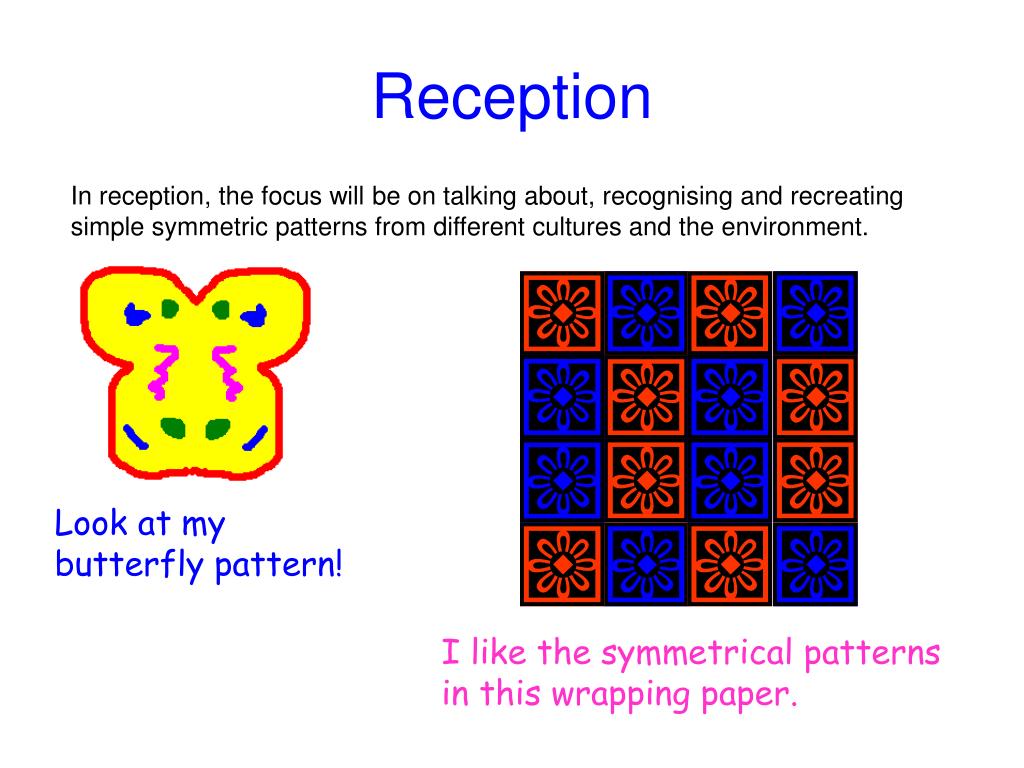 Reception

In reception, the focus will be on talking about, recognising and recreating simple symmetric patterns from different cultures and the environment.

Look at my butterfly pattern!

I like the symmetrical patterns in this wrapping paper.